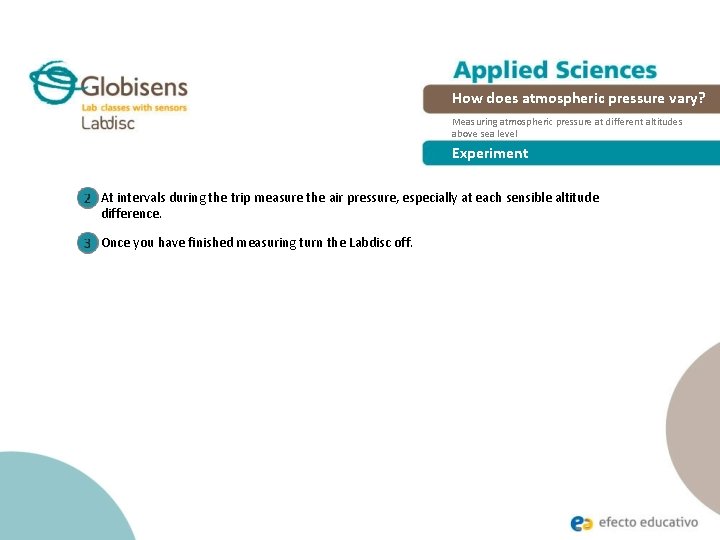 Globisens
Lab classes with sensors
Labdisc

Applied Sciences

How does atmospheric pressure vary?

Measuring atmospheric pressure at different altitudes above sea level

Experiment

2 At intervals during the trip measure the air pressure, especially at each sensible altitude difference.

3 Once you have finished measuring turn the Labdisc off.

efecto educativo